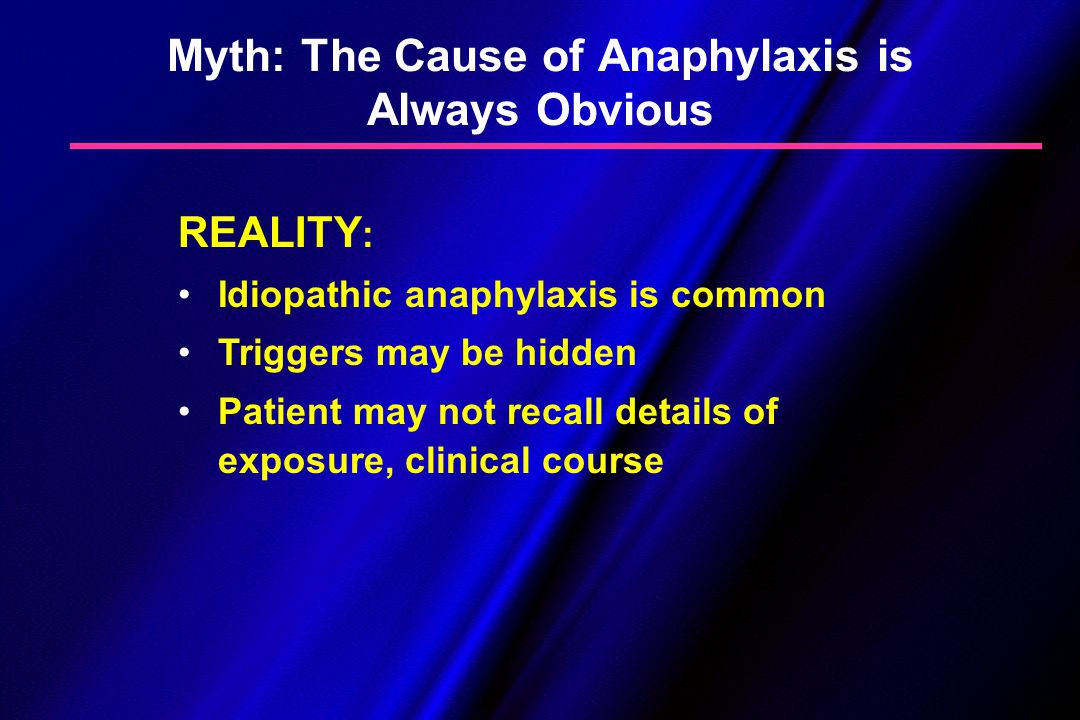 Myth: The Cause of Anaphylaxis is Always Obvious

REALITY:

• Idiopathic anaphylaxis is common
• Triggers may be hidden
• Patient may not recall details of exposure, clinical course